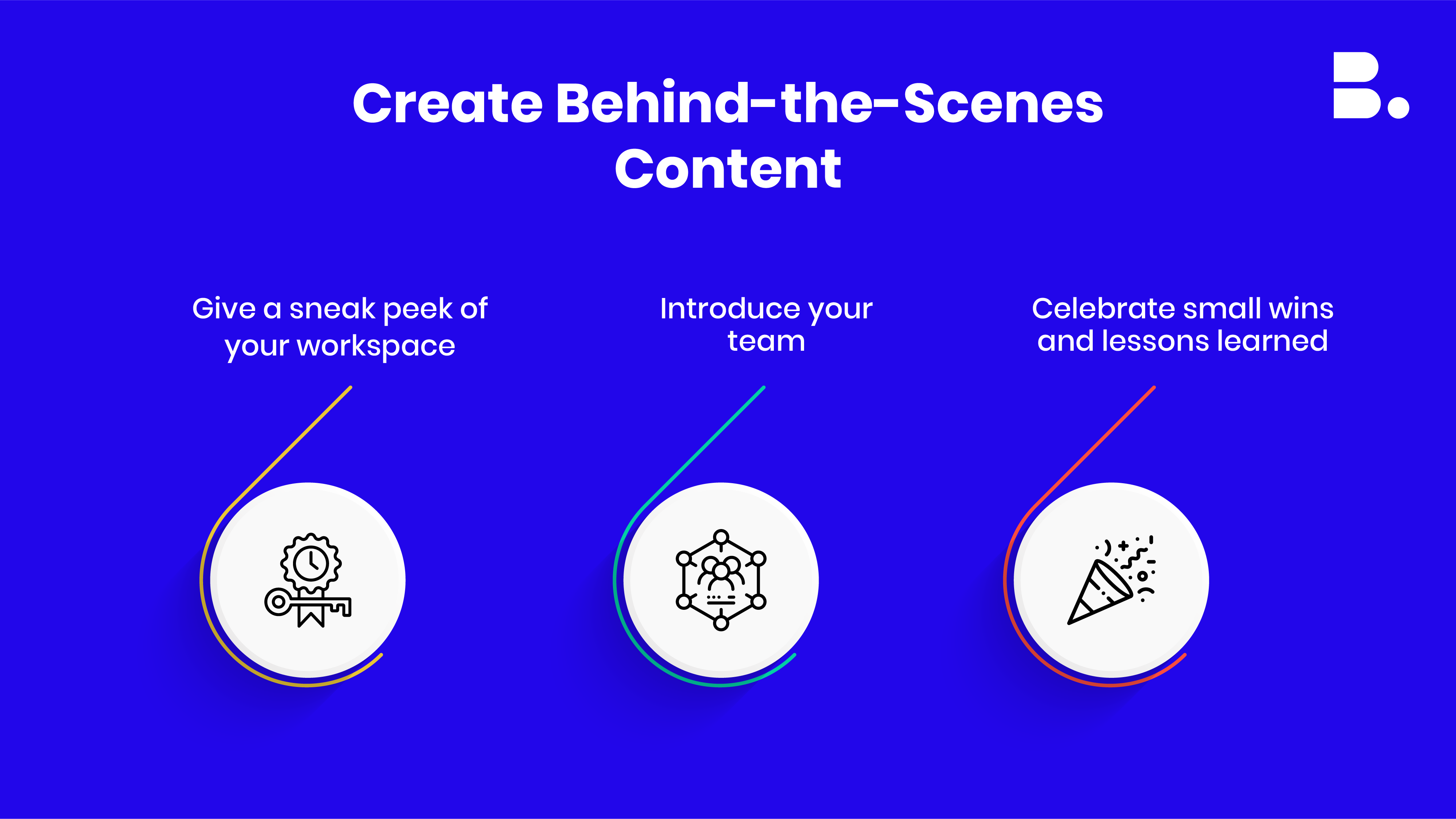 Create Behind-the-Scenes Content

B.

Give a sneak peek of your workspace

Introduce your team

Celebrate small wins and lessons learned